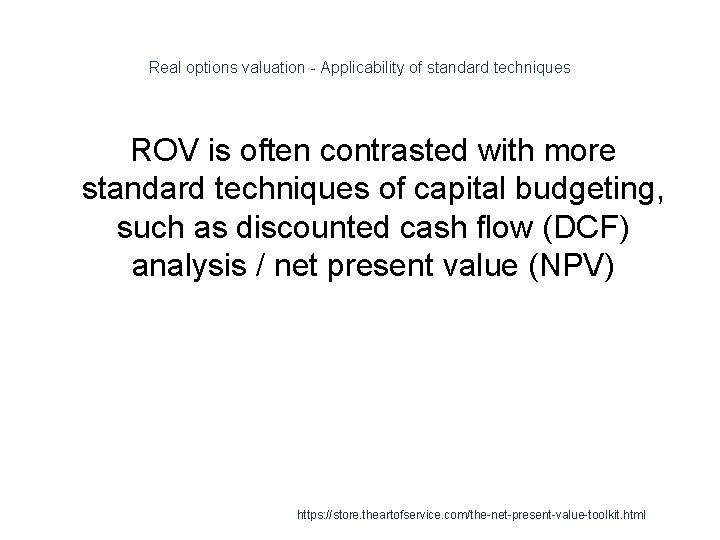 Real options valuation - Applicability of standard techniques

ROV is often contrasted with more standard techniques of capital budgeting, such as discounted cash flow (DCF) analysis / net present value (NPV)

https://store.theartofservice.com/the-net-present-value-toolkit.html